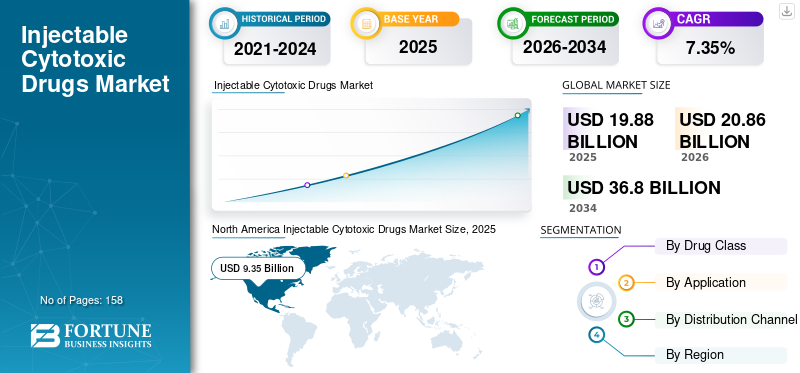 Injectable Cytotoxic Drugs Market

No of Pages: 158

FORTUNE
BUSINESS INSIGHTS

HISTORICAL PERIOD
2021-2024

BASE YEAR
2025

FORECAST PERIOD
2026-2034

CAGR
7.35%

Injectable Cytotoxic Drugs Market

GLOBAL MARKET SIZE

USD 19.88 BILLION
2025

USD 20.86 BILLION
2026

USD 36.8 BILLION
2034

North America Injectable Cytotoxic Drugs Market Size, 2025

USD 9.35 Billion

SEGMENTATION

1 By Drug Class
2 By Application
3 By Distribution Channel
4 By Region